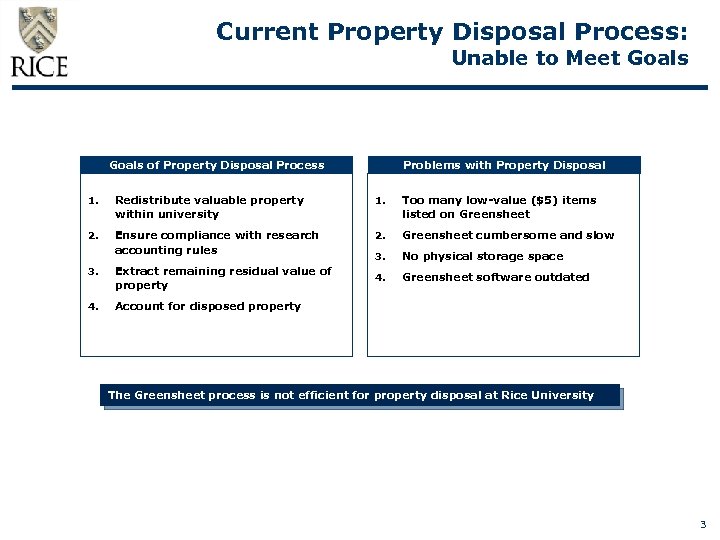 RICE

Current Property Disposal Process: Unable to Meet Goals

Goals of Property Disposal Process

1. Redistribute valuable property within university
2. Ensure compliance with research accounting rules
3. Extract remaining residual value of property
4. Account for disposed property

Problems with Property Disposal

1. Too many low-value ($5) items listed on Greensheet
2. Greensheet cumbersome and slow
3. No physical storage space
4. Greensheet software outdated

The Greensheet process is not efficient for property disposal at Rice University

3